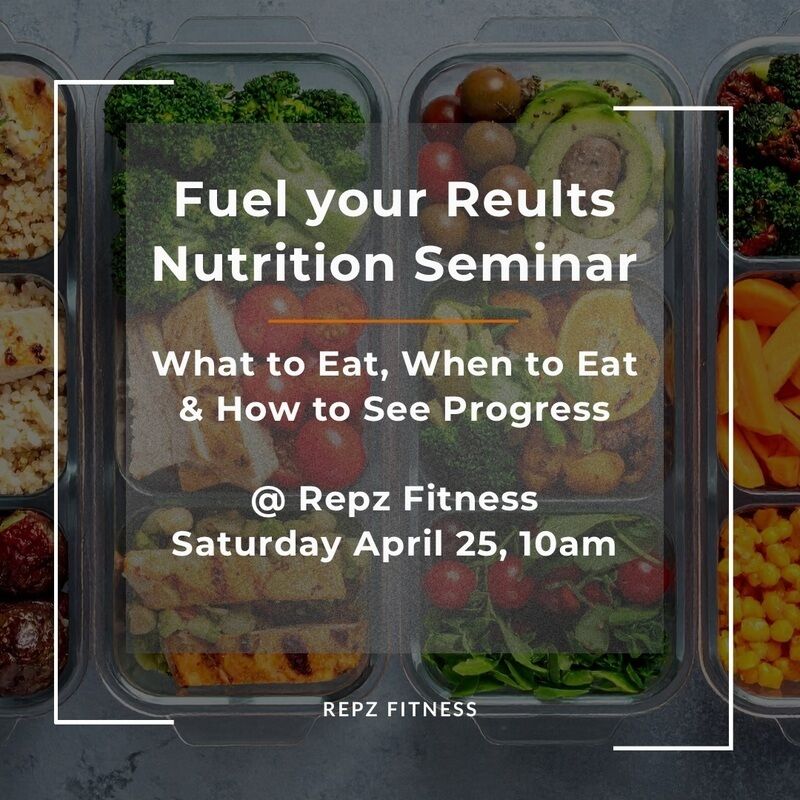 Fuel your Reults Nutrition Seminar

What to Eat, When to Eat & How to See Progress

@ Repz Fitness
Saturday April 25, 10am

REPZ FITNESS